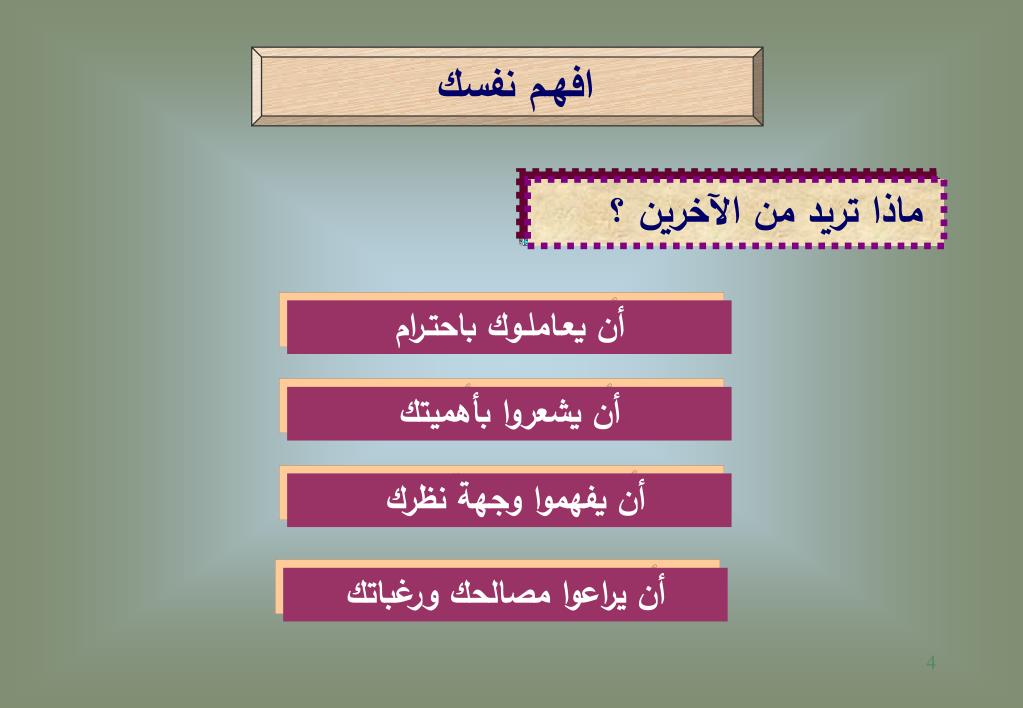 افهم نفسك

ماذا تريد من الآخرين ؟

أن يعاملوك باحترام

أن يشعروا بأهميتك

أن يفهموا وجهة نظرك

أن يراعوا مصالحك ورغباتك

4